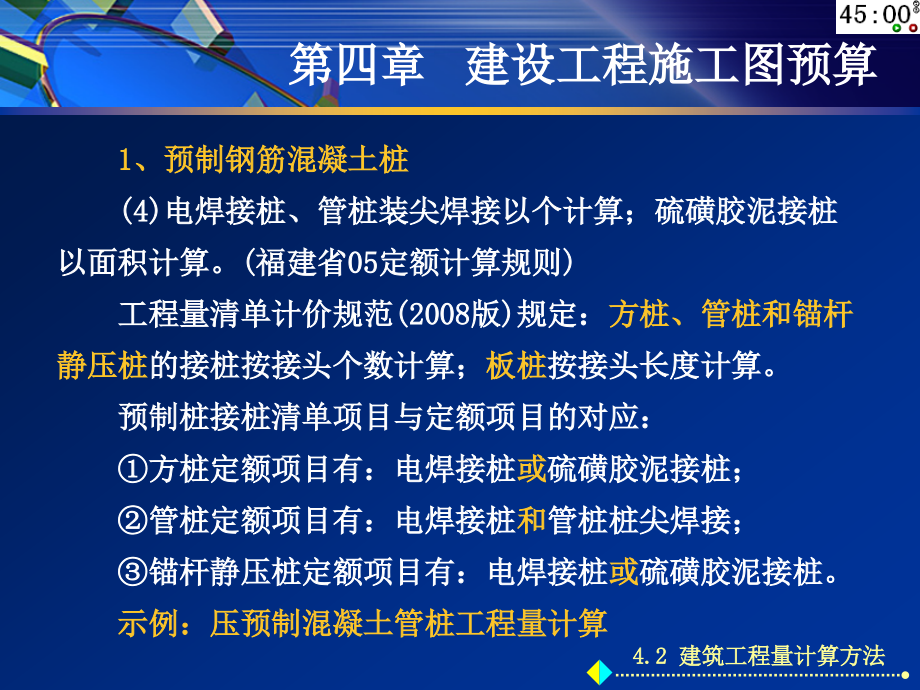 45:00

第四章 建设工程施工图预算

1、预制钢筋混凝土桩

(4)电焊接桩、管桩装尖焊接以个计算；硫磺胶泥接桩以面积计算。(福建省05定额计算规则)

工程量清单计价规范(2008版)规定：方桩、管桩和锚杆静压桩的接桩按接头个数计算；板桩按接头长度计算。

预制桩接桩清单项目与定额项目的对应：

①方桩定额项目有：电焊接桩或硫磺胶泥接桩；

②管桩定额项目有：电焊接桩和管桩桩尖焊接；

③锚杆静压桩定额项目有：电焊接桩或硫磺胶泥接桩。

示例：压预制混凝土管桩工程量计算

4.2 建筑工程量计算方法